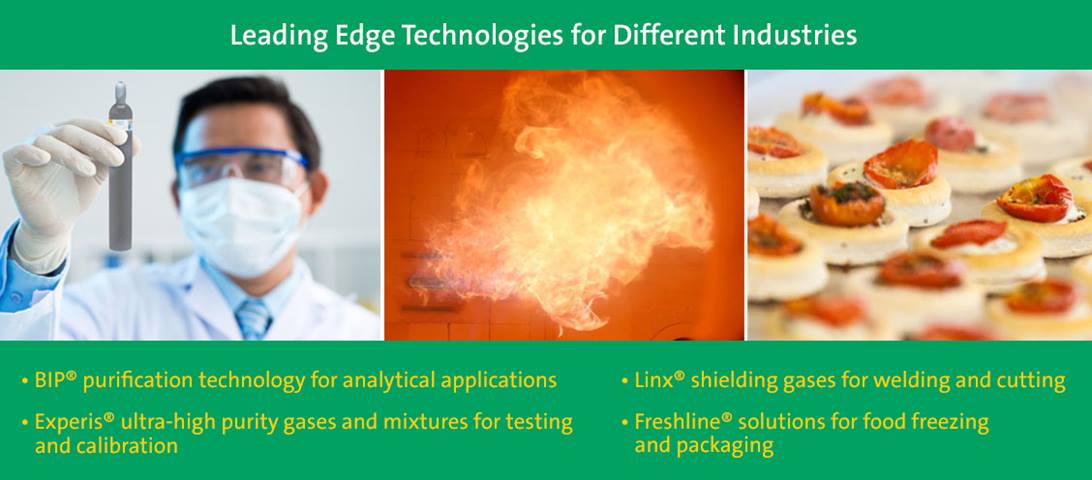 Leading Edge Technologies for Different Industries

• BIP® purification technology for analytical applications

• Experis® ultra-high purity gases and mixtures for testing and calibration

• Linx® shielding gases for welding and cutting

• Freshline® solutions for food freezing and packaging